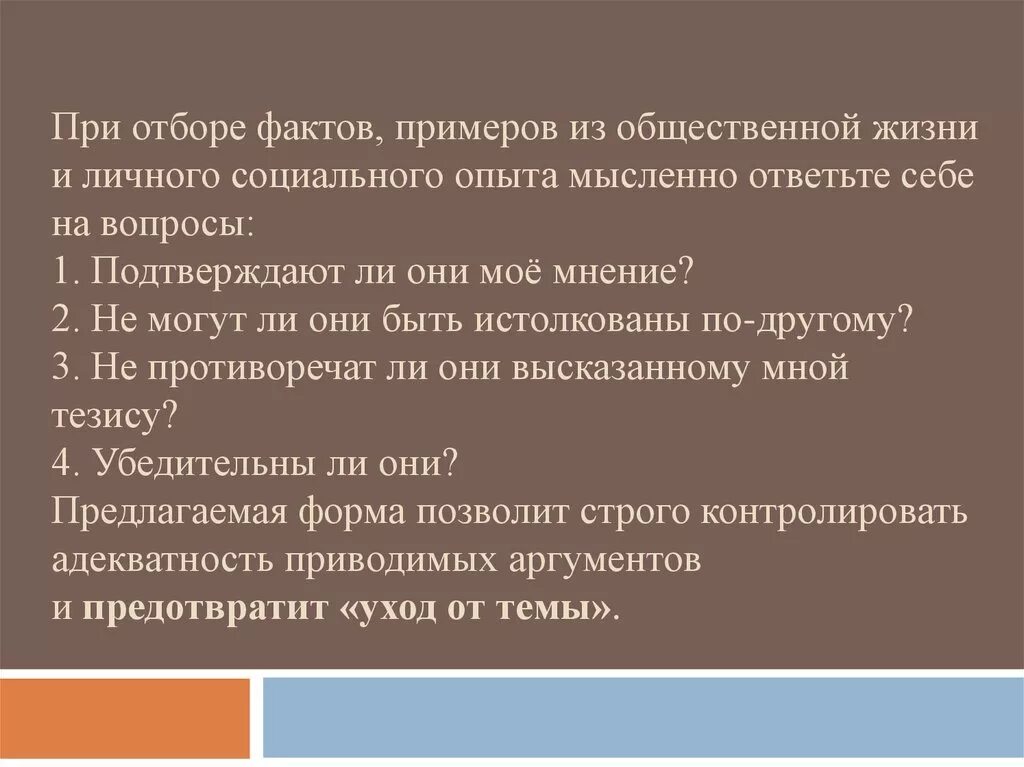 При отборе фактов, примеров из общественной жизни и личного социального опыта мысленно ответьте себе на вопросы:
1. Подтверждают ли они моё мнение?
2. Не могут ли они быть истолкованы по-другому?
3. Не противоречат ли они высказанному мной тезису?
4. Убедительны ли они?
Предлагаемая форма позволит строго контролировать адекватность приводимых аргументов и предотвратит «уход от темы».